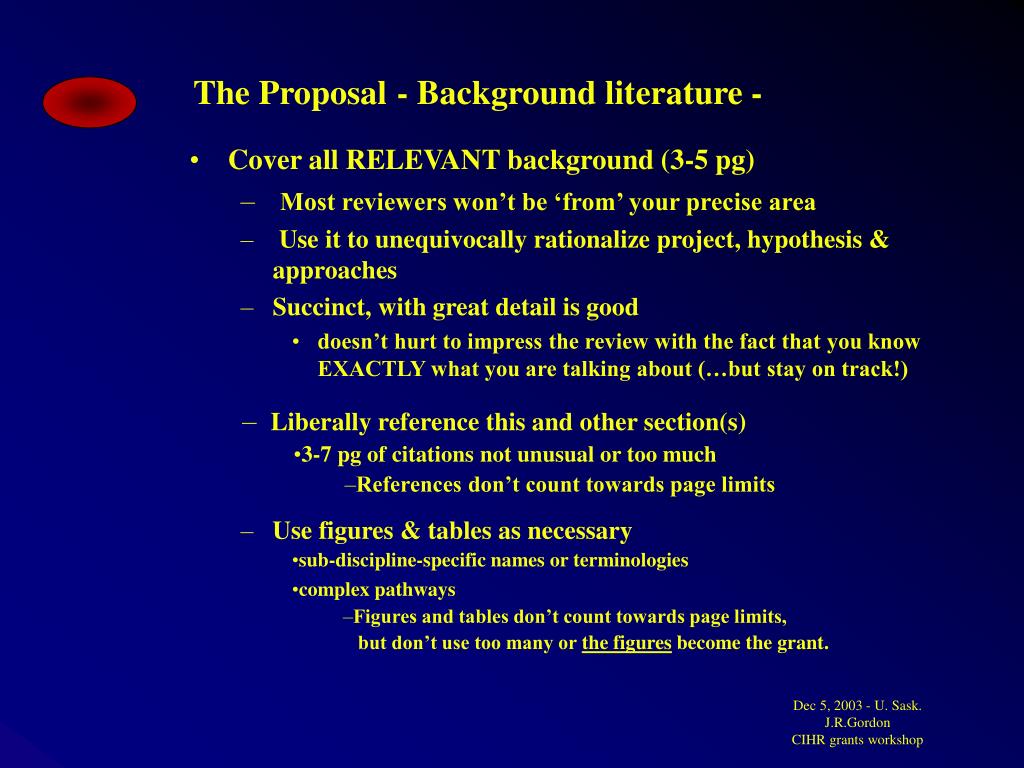 The Proposal - Background literature -

• Cover all RELEVANT background (3-5 pg)

– Most reviewers won’t be ‘from’ your precise area

– Use it to unequivocally rationalize project, hypothesis & approaches

– Succinct, with great detail is good

• doesn’t hurt to impress the review with the fact that you know EXACTLY what you are talking about (…but stay on track!)

– Liberally reference this and other section(s)

•3-7 pg of citations not unusual or too much

–References don’t count towards page limits

– Use figures & tables as necessary

•sub-discipline-specific names or terminologies

•complex pathways

–Figures and tables don’t count towards page limits, but don’t use too many or the figures become the grant.

Dec 5, 2003 - U. Sask.
J.R.Gordon
CIHR grants workshop